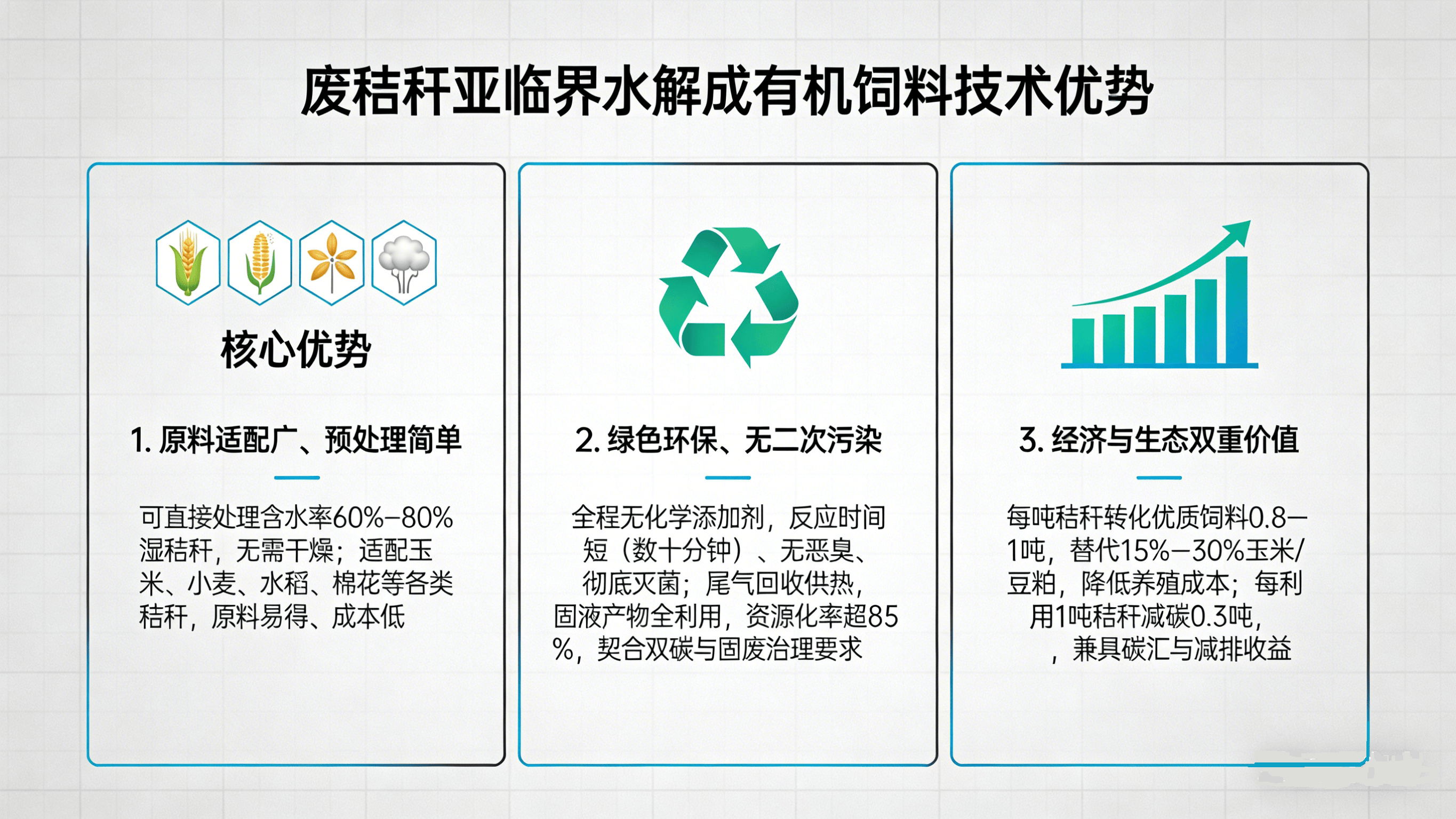 废秸秆亚临界水解成有机饲料技术优势

核心优势

1. 原料适配广、预处理简单

可直接处理含水率60%–80%湿秸秆，无需干燥；适配玉米、小麦、水稻、棉花等各类秸秆，原料易得、成本低

2. 绿色环保、无二次污染

全程无化学添加剂，反应时间短（数十分钟）、无恶臭、彻底灭菌；尾气回收供热，固液产物全利用，资源化率超85%，契合双碳与固废治理要求

3. 经济与生态双重价值

每吨秸秆转化优质饲料0.8–1吨，替代15%–30%玉米/豆粕，降低养殖成本；每利用1吨秸秆减碳0.3吨，，兼具碳汇与减排收益